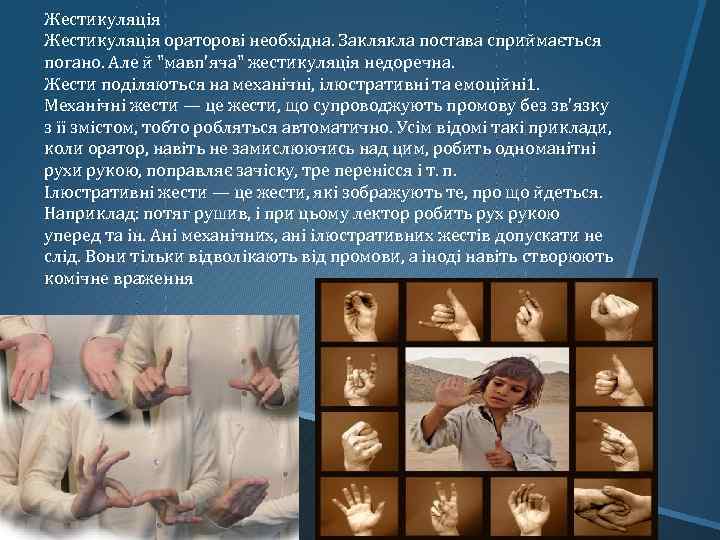 Жестикуляція
Жестикуляція ораторові необхідна. Заклякла постава сприймається погано. Але й "мавп'яча" жестикуляція недоречна.
Жести поділяються на механічні, ілюстративні та емоційні1.
Механічні жести — це жести, що супроводжують промову без зв'язку з її змістом, тобто робляться автоматично. Усім відомі такі приклади, коли оратор, навіть не замислюючись над цим, робить одноманітні рухи рукою, поправляє зачіску, тре перенісся і т. п.
Ілюстративні жести — це жести, які зображують те, про що йдеться. Наприклад: потяг рушив, і при цьому лектор робить рух рукою уперед та ін. Ані механічних, ані ілюстративних жестів допускати не слід. Вони тільки відволікають від промови, а іноді навіть створюють комічне враження